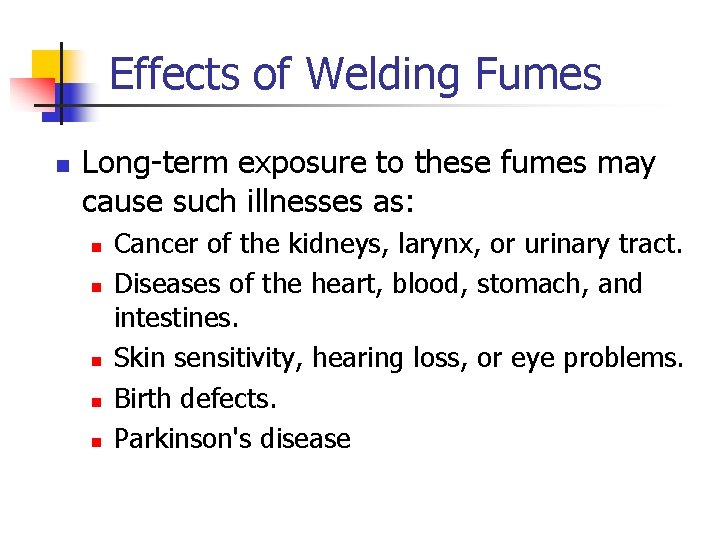 Effects of Welding Fumes

- Long-term exposure to these fumes may cause such illnesses as:
  - Cancer of the kidneys, larynx, or urinary tract.
  - Diseases of the heart, blood, stomach, and intestines.
  - Skin sensitivity, hearing loss, or eye problems.
  - Birth defects.
  - Parkinson's disease